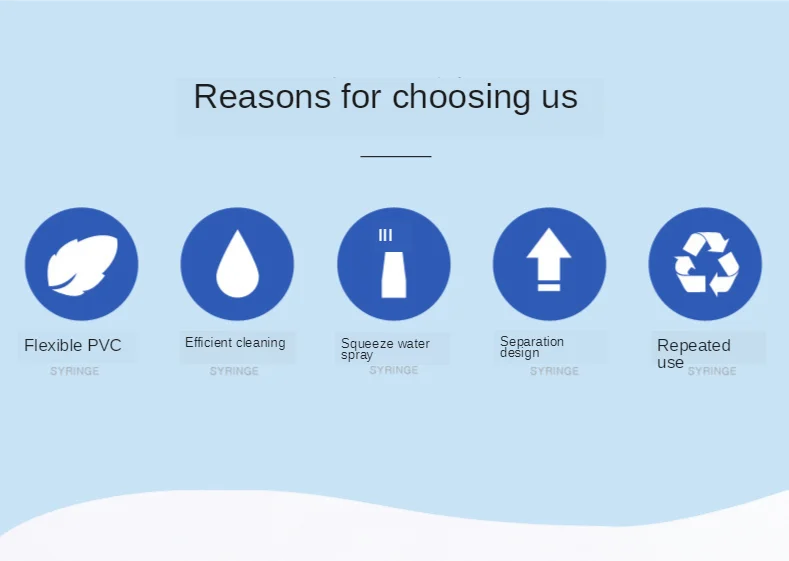 Reasons for choosing us

Flexible PVC
SYRINGE

Efficient cleaning
SYRINGE

Squeeze water spray
SYRINGE

Separation design
SYRINGE

Repeated use
SYRINGE